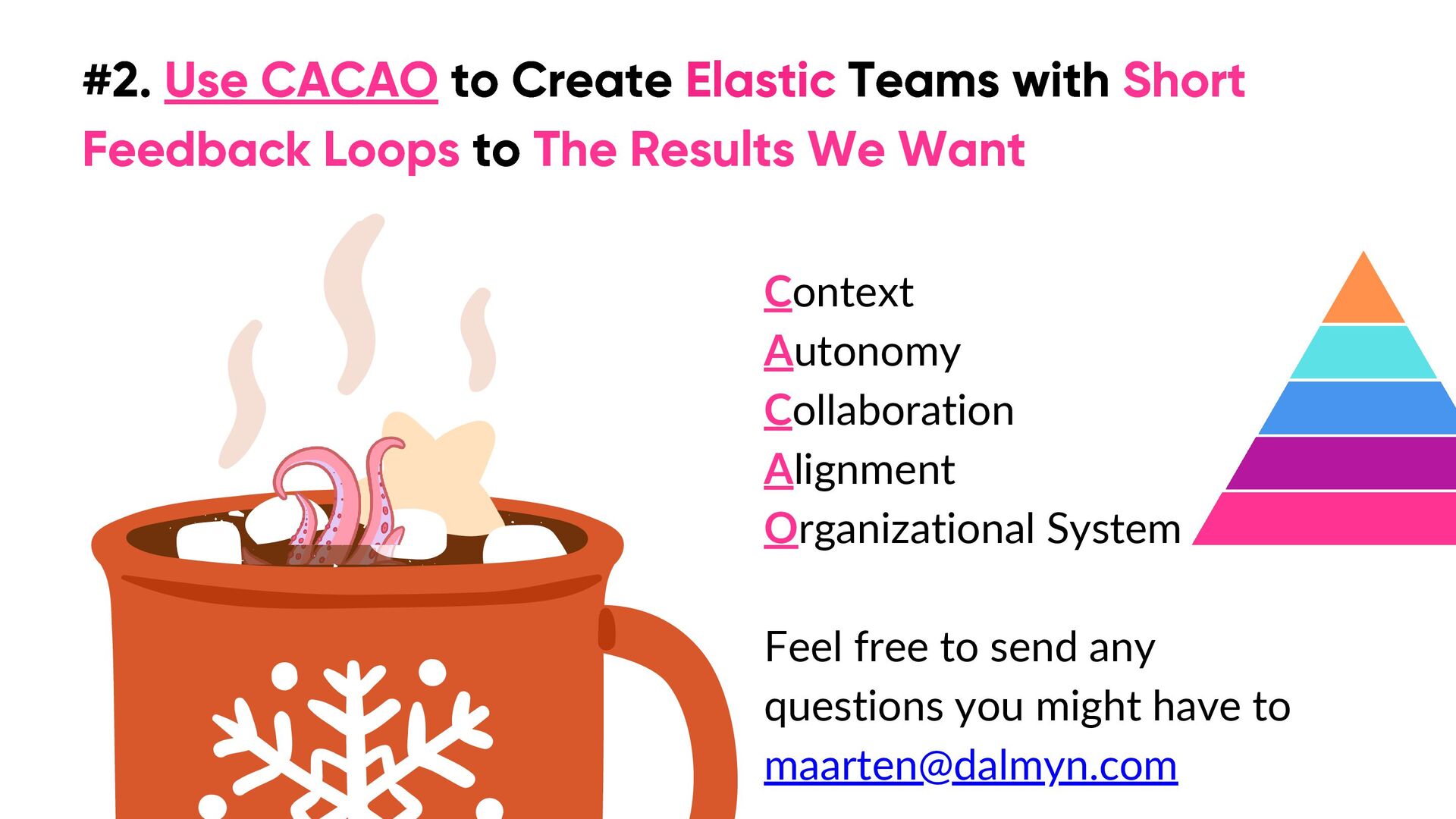 #2. Use CACAO to Create Elastic Teams with Short Feedback Loops to The Results We Want

Context
Autonomy
Collaboration
Alignment
Organizational System

Feel free to send any questions you might have to maarten@dalmyn.com